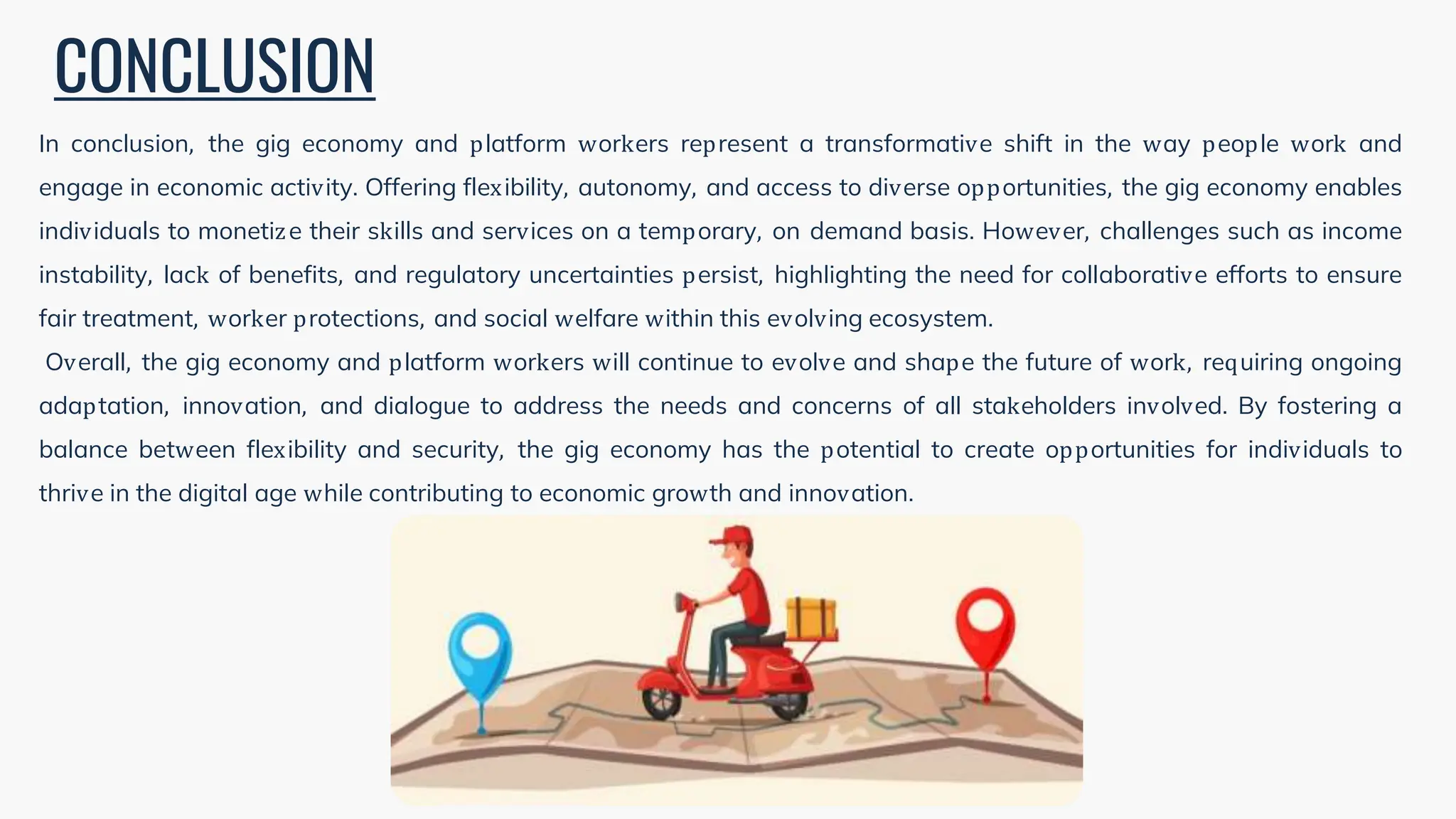 CONCLUSION

In conclusion, the gig economy and platform workers represent a transformative shift in the way people work and engage in economic activity. Offering flexibility, autonomy, and access to diverse opportunities, the gig economy enables individuals to monetize their skills and services on a temporary, on demand basis. However, challenges such as income instability, lack of benefits, and regulatory uncertainties persist, highlighting the need for collaborative efforts to ensure fair treatment, worker protections, and social welfare within this evolving ecosystem.

Overall, the gig economy and platform workers will continue to evolve and shape the future of work, requiring ongoing adaptation, innovation, and dialogue to address the needs and concerns of all stakeholders involved. By fostering a balance between flexibility and security, the gig economy has the potential to create opportunities for individuals to thrive in the digital age while contributing to economic growth and innovation.